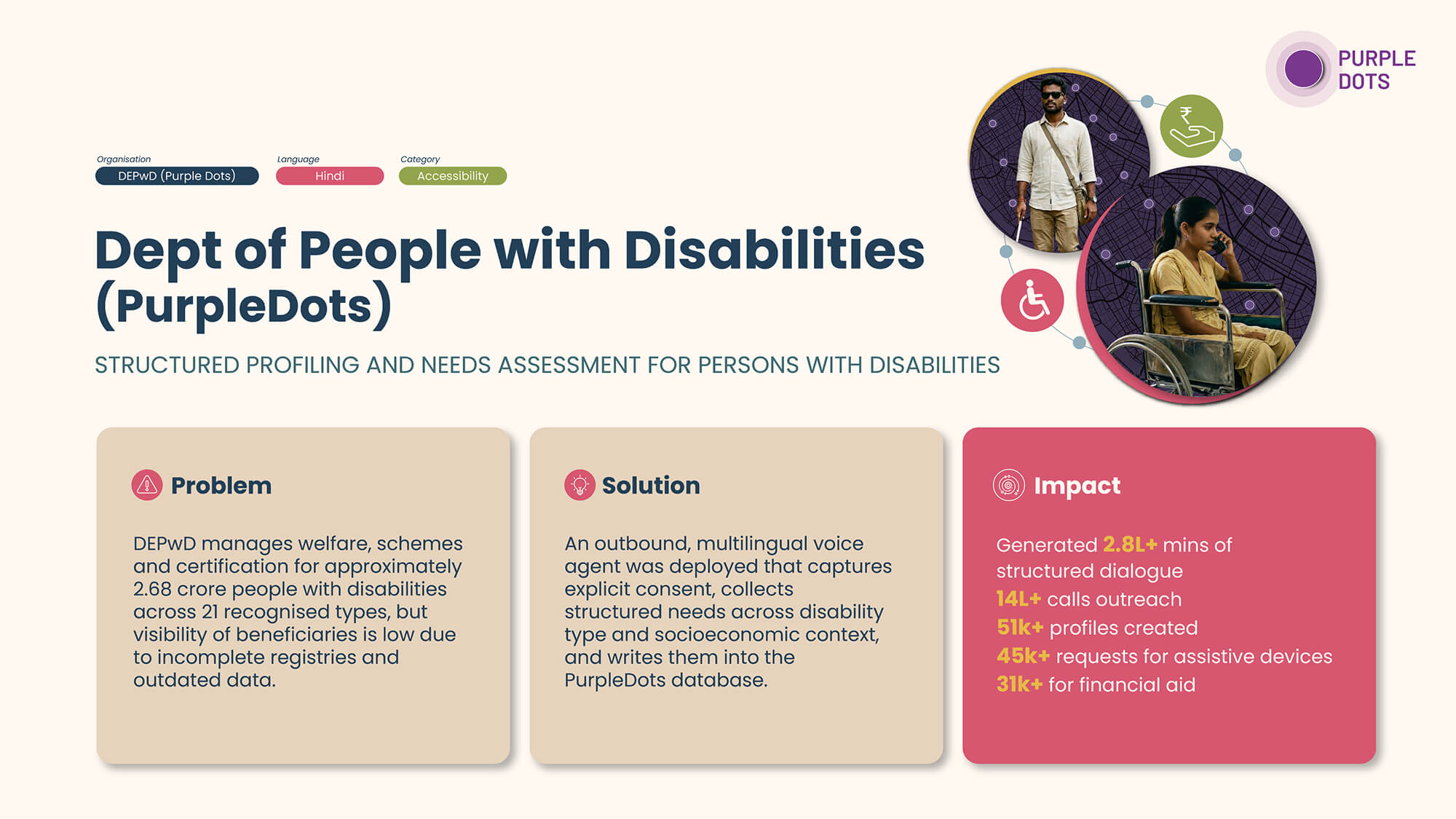 PURPLE DOTS

Organisation
DEPwD (Purple Dots)

Language
Hindi

Category
Accessibility

Dept of People with Disabilities (PurpleDots)

STRUCTURED PROFILING AND NEEDS ASSESSMENT FOR PERSONS WITH DISABILITIES

Problem

DEPwD manages welfare, schemes and certification for approximately 2.68 crore people with disabilities across 21 recognised types, but visibility of beneficiaries is low due to incomplete registries and outdated data.

Solution

An outbound, multilingual voice agent was deployed that captures explicit consent, collects structured needs across disability type and socioeconomic context, and writes them into the PurpleDots database.

Impact

Generated 2.8L+ mins of structured dialogue
14L+ calls outreach
51k+ profiles created
45k+ requests for assistive devices
31k+ for financial aid